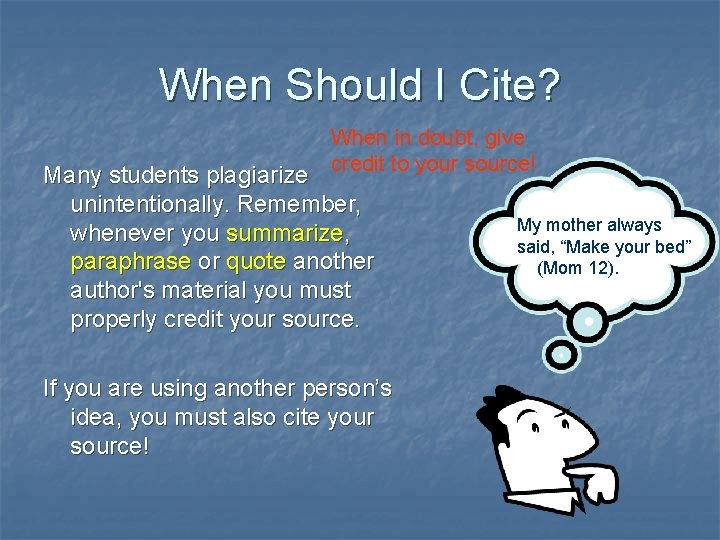 When Should I Cite?

When in doubt, give credit to your source!

Many students plagiarize unintentionally. Remember, whenever you summarize, paraphrase or quote another author's material you must properly credit your source.

If you are using another person's idea, you must also cite your source!

My mother always said, "Make your bed" (Mom 12).